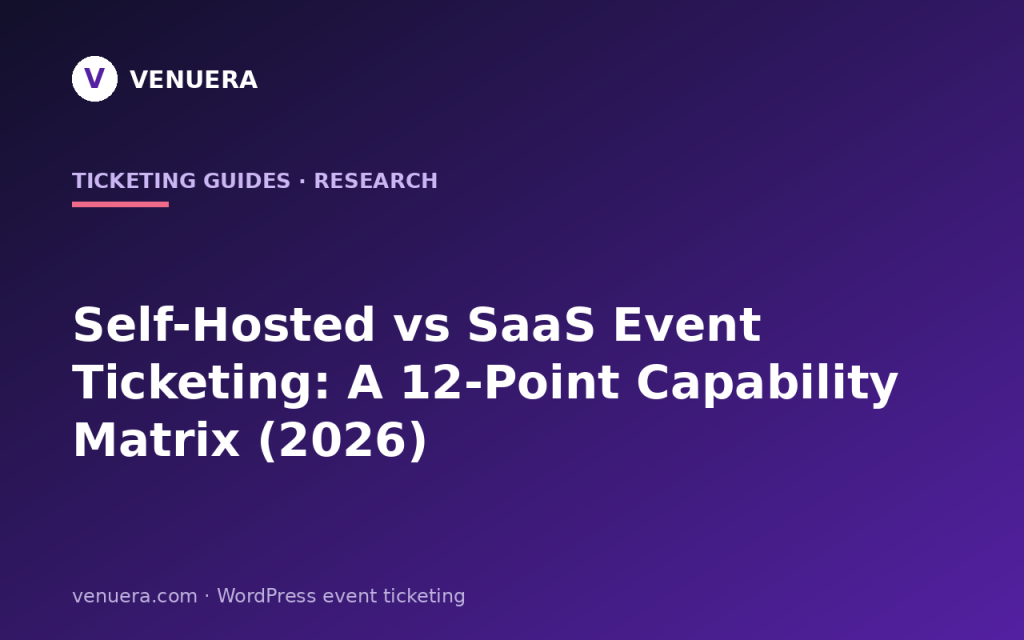 V VENUERA

TICKETING GUIDES · RESEARCH

Self-Hosted vs SaaS Event Ticketing: A 12-Point Capability Matrix (2026)

venuera.com · WordPress event ticketing